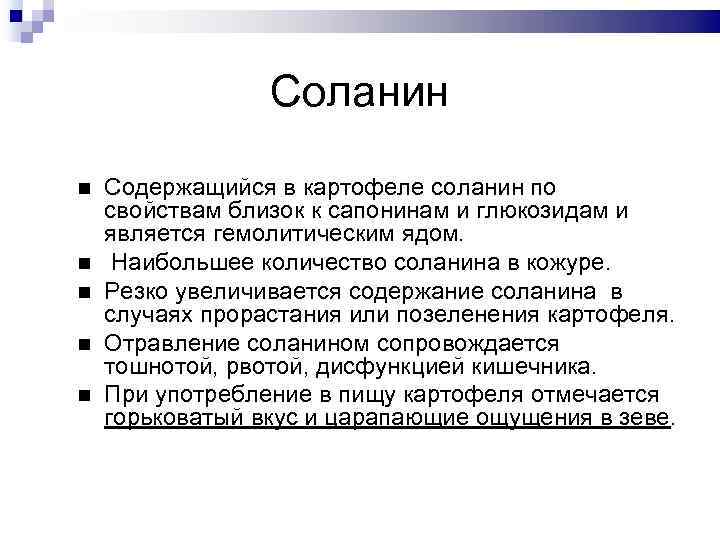 Соланин

■ Содержащийся в картофеле соланин по свойствам близок к сапонинам и глюкозидам и является гемолитическим ядом.

■ Наибольшее количество соланина в кожуре.

■ Резко увеличивается содержание соланина в случаях прорастания или позеленения картофеля.

■ Отравление соланином сопровождается тошнотой, рвотой, дисфункцией кишечника.

■ При употребление в пищу картофеля отмечается горьковатый вкус и царапающие ощущения в зеве.